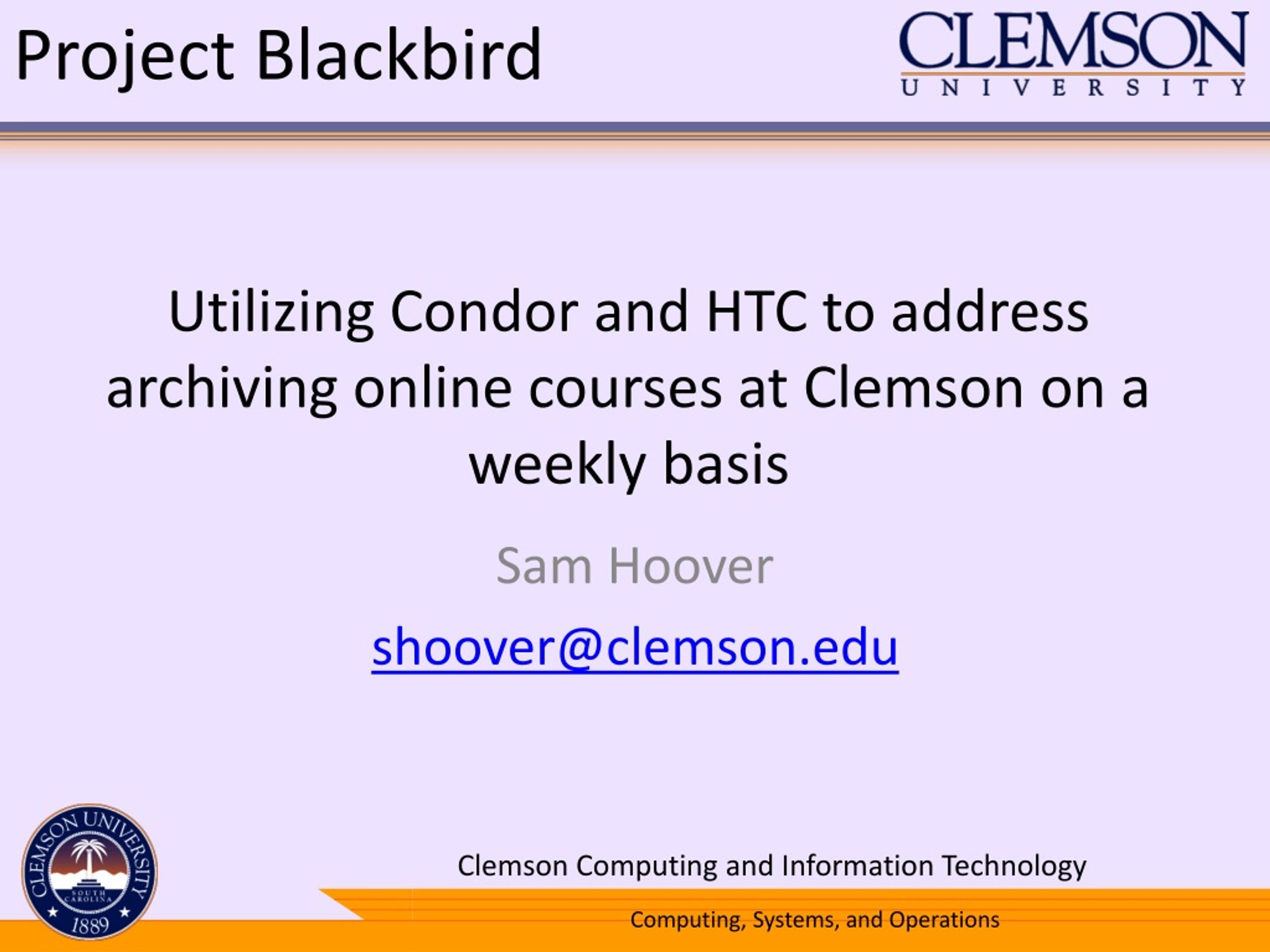 Project Blackbird

CLEMSON
UNIVERSITY

Utilizing Condor and HTC to address archiving online courses at Clemson on a weekly basis

Sam Hoover

shoover@clemson.edu

CLEMSON UNIVERSITY
SOUTH CAROLINA
1889

Clemson Computing and Information Technology

Computing, Systems, and Operations